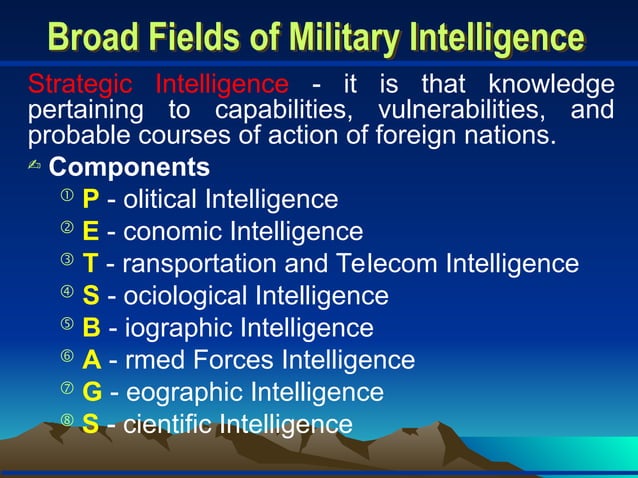 Broad Fields of Military Intelligence

Strategic Intelligence - it is that knowledge pertaining to capabilities, vulnerabilities, and probable courses of action of foreign nations.

✍ Components

① P - olitical Intelligence
② E - conomic Intelligence
③ T - ransportation and Telecom Intelligence
④ S - ociological Intelligence
⑤ B - iographic Intelligence
⑥ A - rmed Forces Intelligence
⑦ G - eographic Intelligence
⑧ S - cientific Intelligence